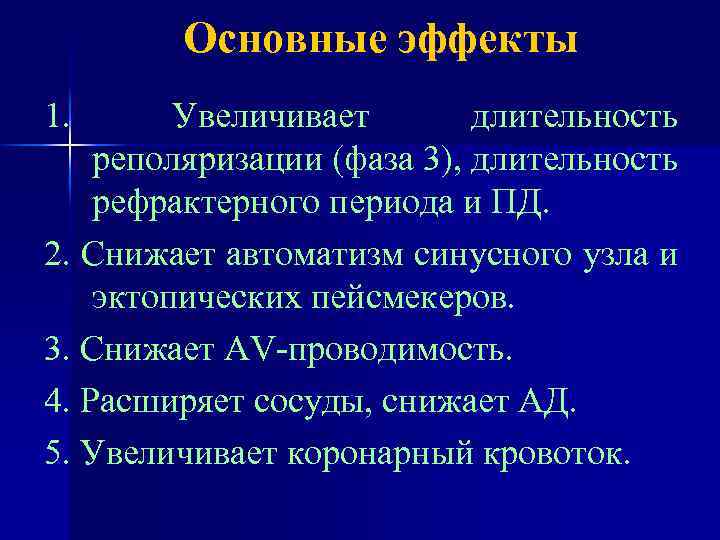 Основные эффекты

1. Увеличивает длительность реполяризации (фаза 3), длительность рефрактерного периода и ПД.

2. Снижает автоматизм синусного узла и эктопических пейсмекеров.

3. Снижает AV-проводимость.

4. Расширяет сосуды, снижает АД.

5. Увеличивает коронарный кровоток.